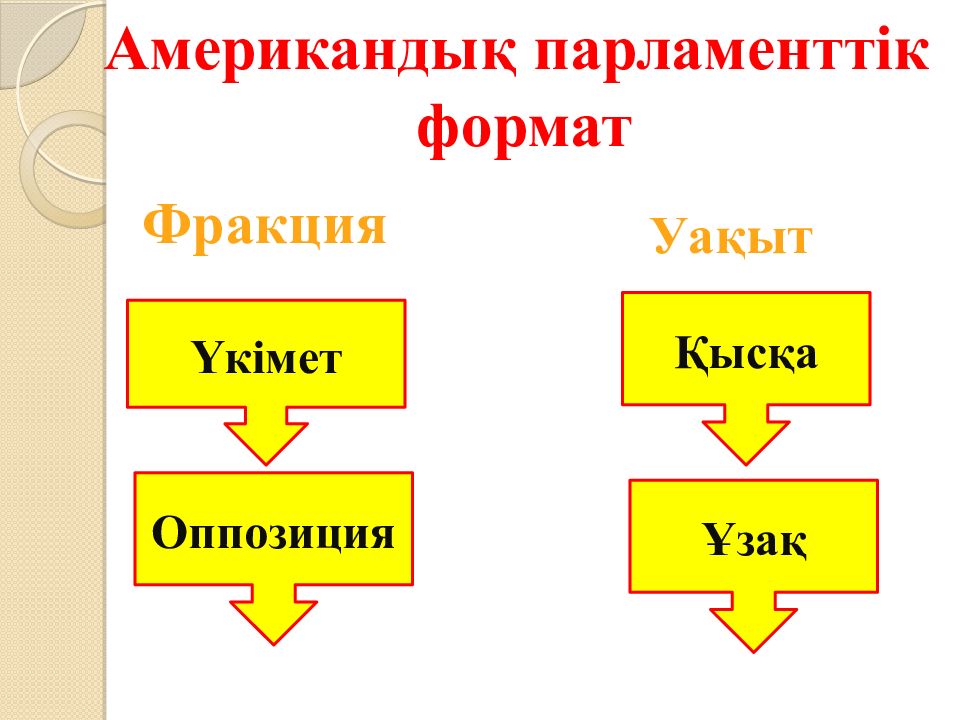 Американдық парламенттік формат

Фракция

Үкімет

Оппозиция

Уақыт

Қысқа

Ұзақ